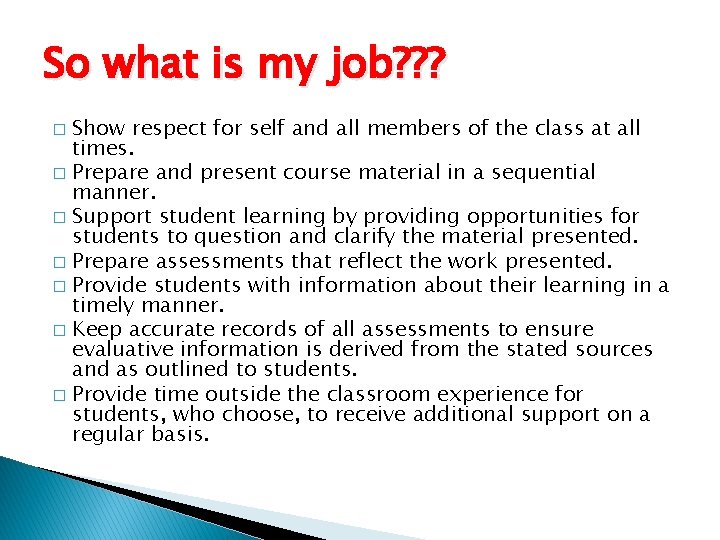 So what is my job???

□ Show respect for self and all members of the class at all times.
□ Prepare and present course material in a sequential manner.
□ Support student learning by providing opportunities for students to question and clarify the material presented.
□ Prepare assessments that reflect the work presented.
□ Provide students with information about their learning in a timely manner.
□ Keep accurate records of all assessments to ensure evaluative information is derived from the stated sources and as outlined to students.
□ Provide time outside the classroom experience for students, who choose, to receive additional support on a regular basis.